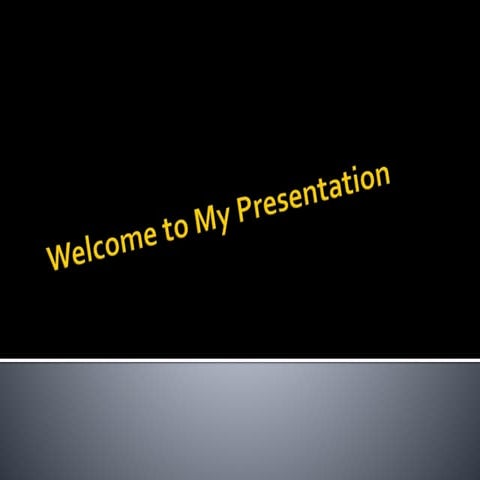 Welcome to My Presentation